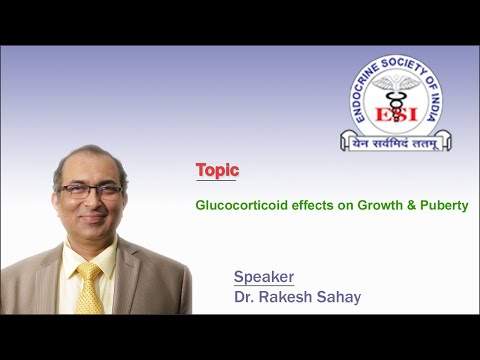 ENDOCRINE SOCIETY OF INDIA
ESI
येन सर्वमिदं ततम्

Topic

Glucocorticoid effects on Growth & Puberty

Speaker
Dr. Rakesh Sahay